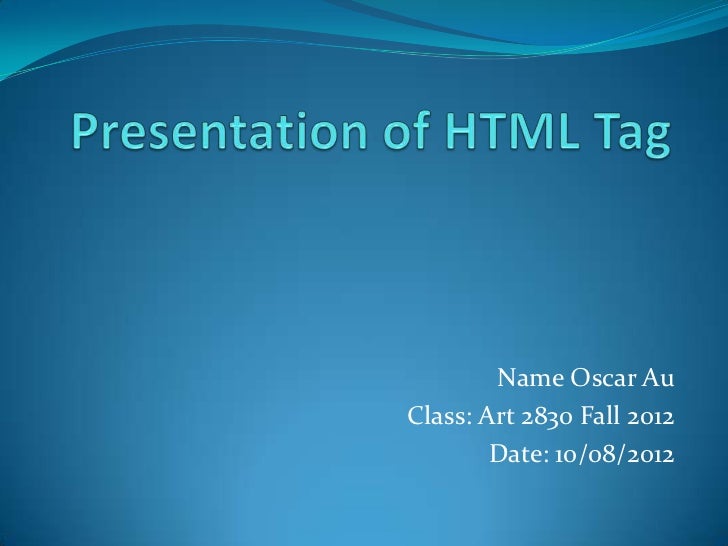 Presentation of HTML Tag

Name Oscar Au
Class: Art 2830 Fall 2012
Date: 10/08/2012